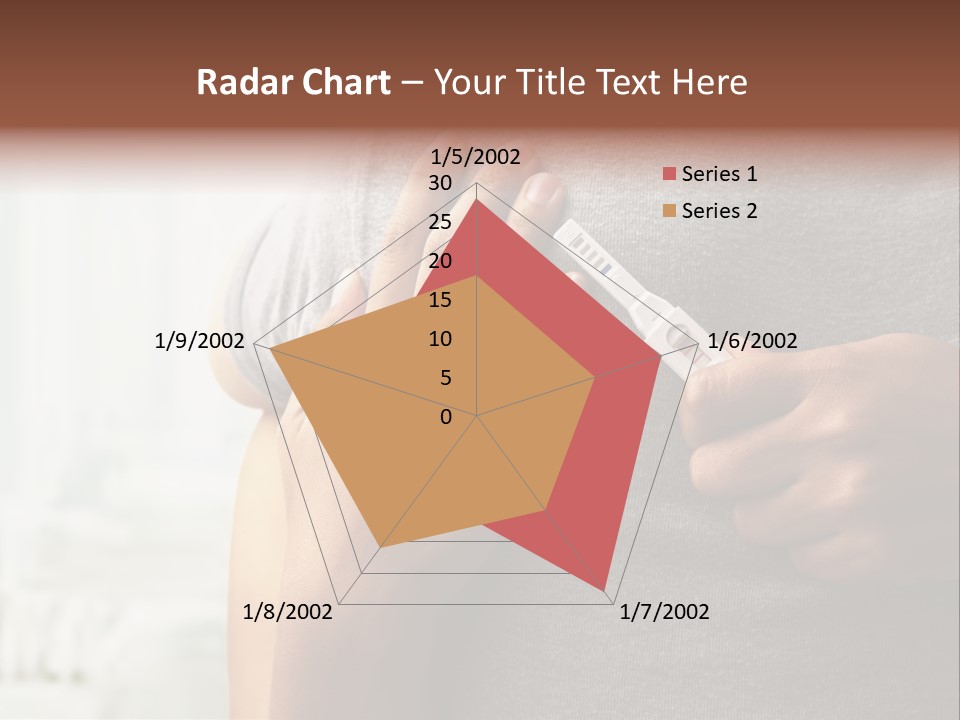 Radar Chart – Your Title Text Here

1/5/2002
30
25
20
15
10
5
0
1/6/2002
1/7/2002
1/8/2002
1/9/2002

Series 1
Series 2